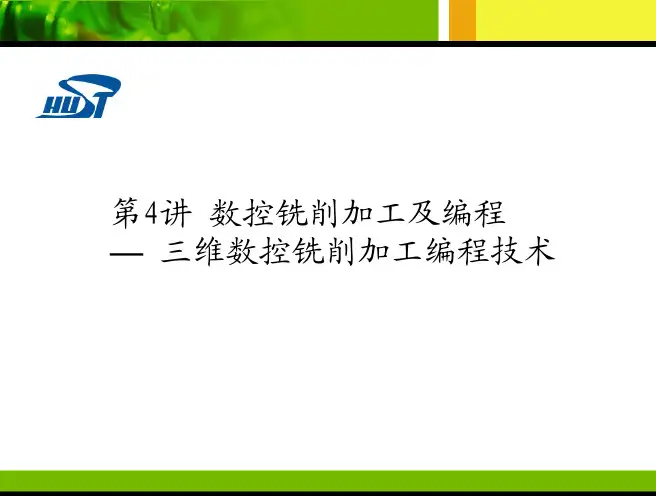 HUST

第4讲 数控铣削加工及编程
— 三维数控铣削加工编程技术